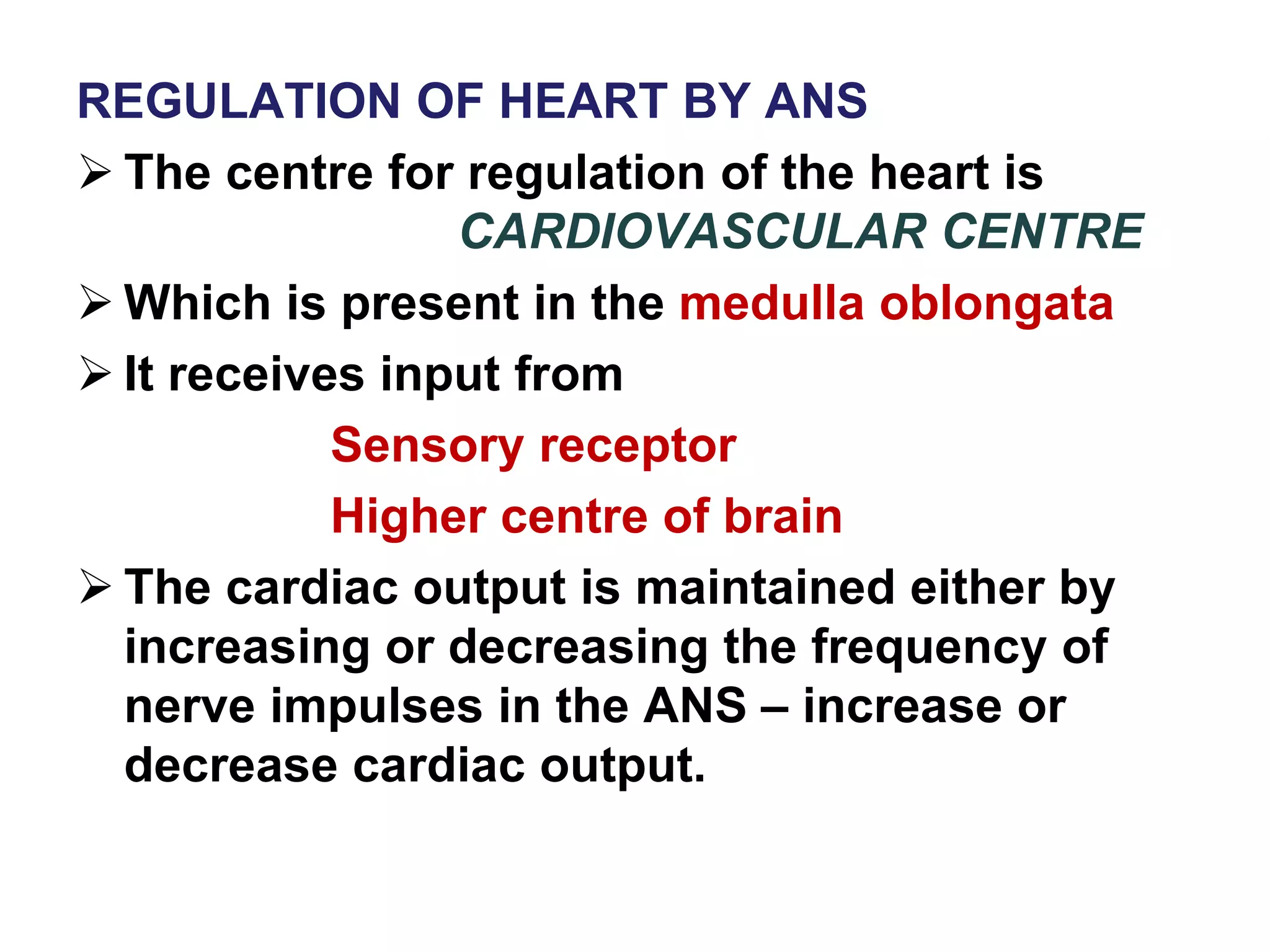 REGULATION OF HEART BY ANS

➢ The centre for regulation of the heart is CARDIOVASCULAR CENTRE

➢ Which is present in the medulla oblongata

➢ It receives input from

Sensory receptor

Higher centre of brain

➢ The cardiac output is maintained either by increasing or decreasing the frequency of nerve impulses in the ANS – increase or decrease cardiac output.